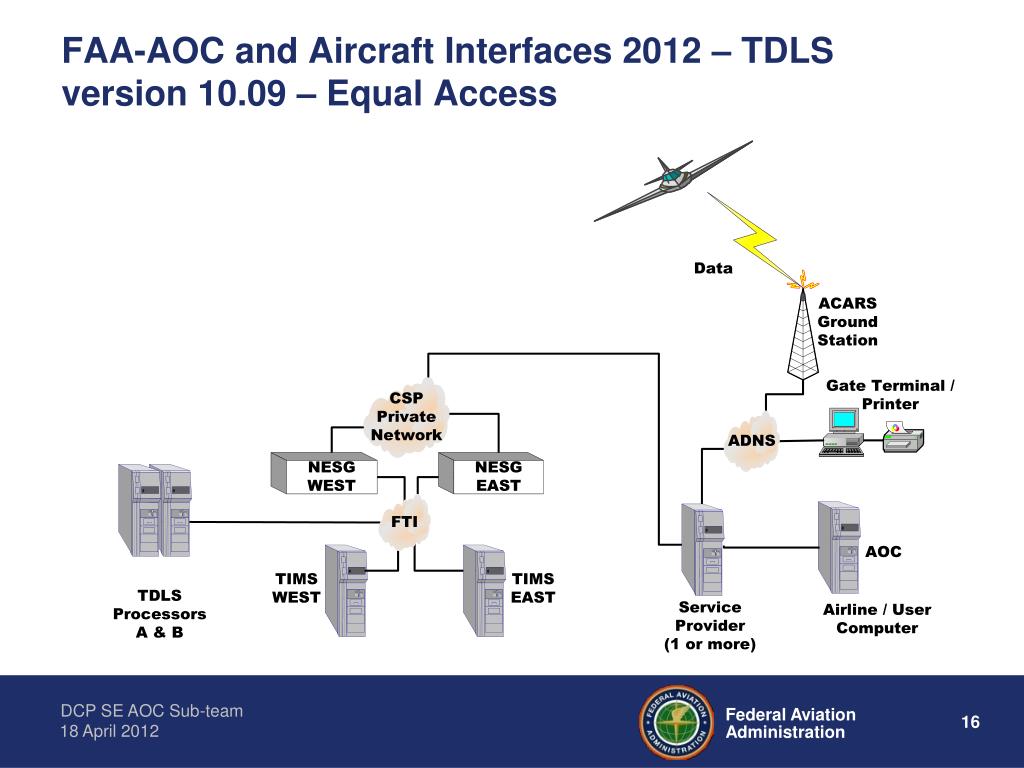 FAA-AOC and Aircraft Interfaces 2012 – TDLS version 10.09 – Equal Access

Data

ACARS Ground Station

Gate Terminal / Printer

CSP Private Network

ADNS

NESG WEST

NESG EAST

FTI

AOC

TIMS WEST

TIMS EAST

TDLS Processors A & B

Service Provider (1 or more)

Airline / User Computer

DCP SE AOC Sub-team
18 April 2012

FEDERAL AVIATION ADMINISTRATION

Federal Aviation Administration

16